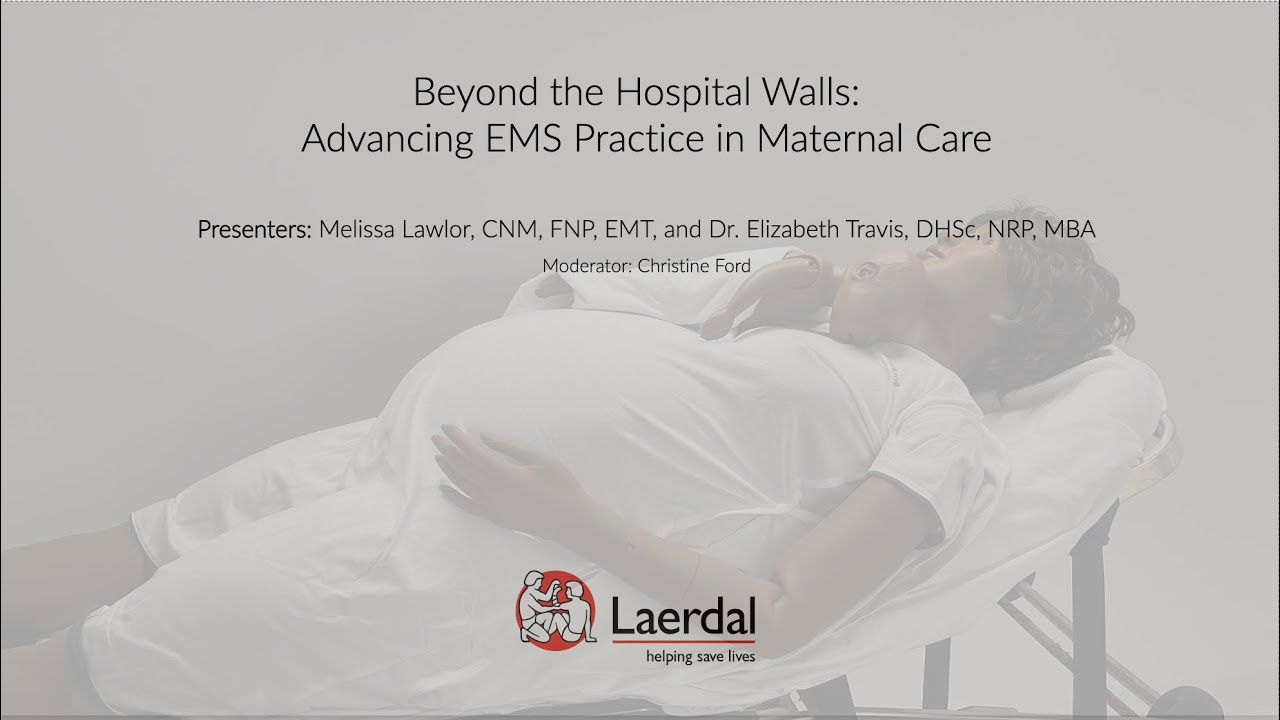 Beyond the Hospital Walls:
Advancing EMS Practice in Maternal Care

Presenters: Melissa Lawlor, CNM, FNP, EMT, and Dr. Elizabeth Travis, DHSc, NRP, MBA

Moderator: Christine Ford

Laerdal
helping save lives